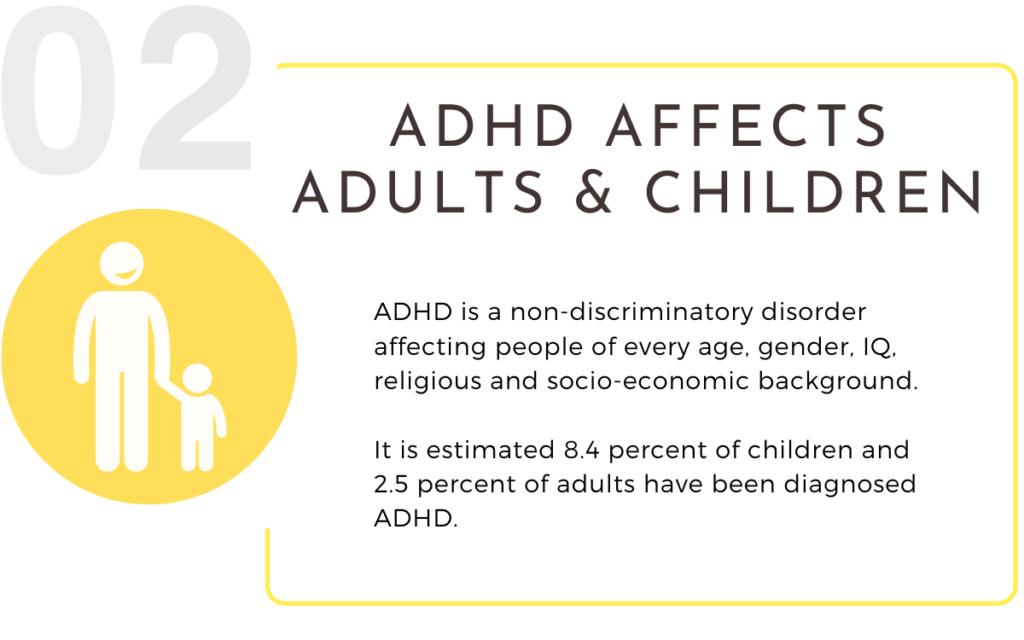 02

ADHD AFFECTS ADULTS & CHILDREN

ADHD is a non-discriminatory disorder affecting people of every age, gender, IQ, religious and socio-economic background.

It is estimated 8.4 percent of children and 2.5 percent of adults have been diagnosed ADHD.